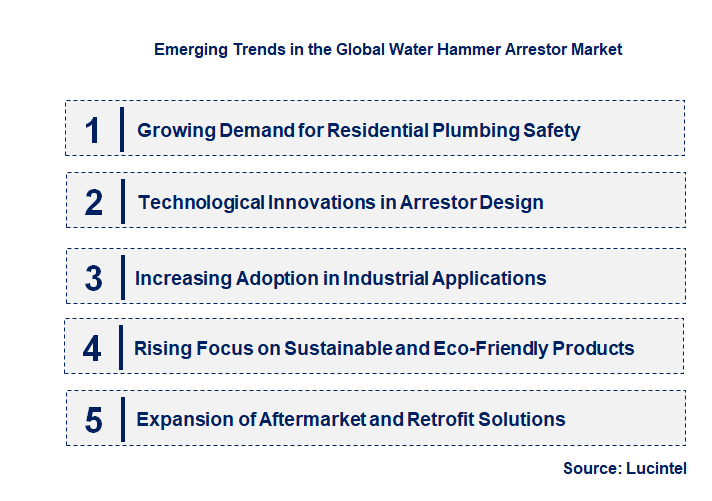 Emerging Trends in the Global Water Hammer Arrestor Market

1 Growing Demand for Residential Plumbing Safety

2 Technological Innovations in Arrestor Design

3 Increasing Adoption in Industrial Applications

4 Rising Focus on Sustainable and Eco-Friendly Products

5 Expansion of Aftermarket and Retrofit Solutions

Source: Lucintel